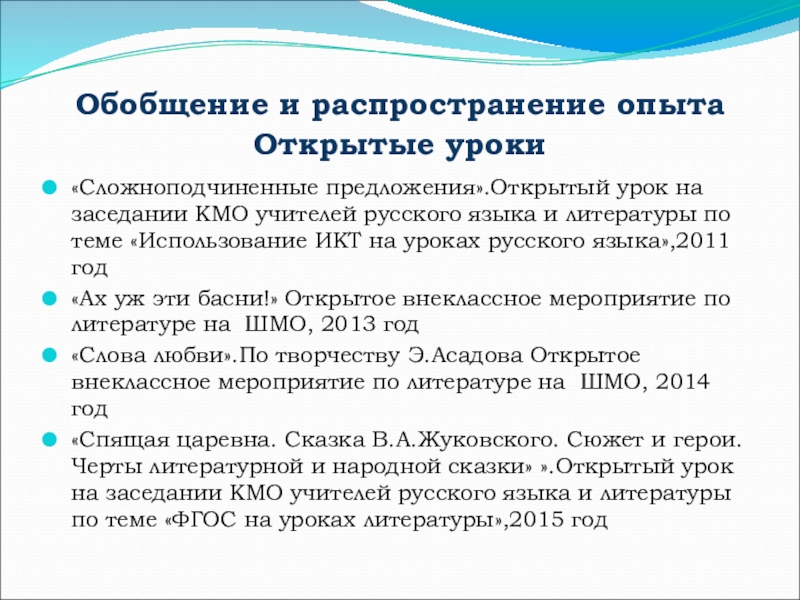 Обобщение и распространение опыта
Открытые уроки

«Сложноподчиненные предложения».Открытый урок на заседании КМО учителей русского языка и литературы по теме «Использование ИКТ на уроках русского языка»,2011 год

«Ах уж эти басни!» Открытое внеклассное мероприятие по литературе на ШМО, 2013 год

«Слова любви».По творчеству Э.Асадова Открытое внеклассное мероприятие по литературе на ШМО, 2014 год

«Спящая царевна. Сказка В.А.Жуковского. Сюжет и герои. Черты литературной и народной сказки» ».Открытый урок на заседании КМО учителей русского языка и литературы по теме «ФГОС на уроках литературы»,2015 год